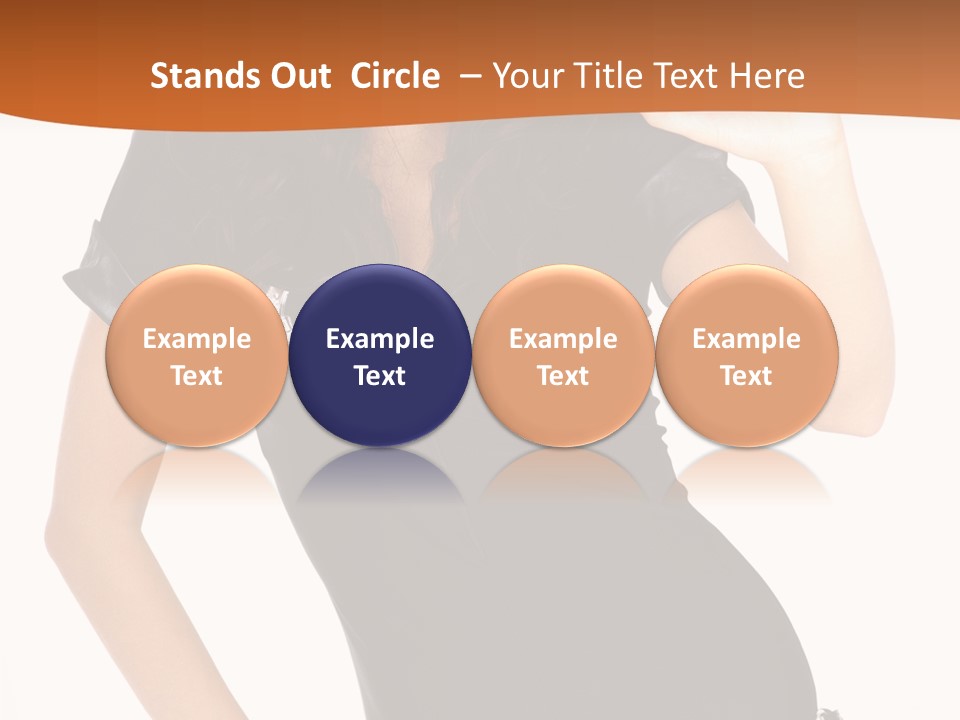 Stands Out Circle – Your Title Text Here

Example Text

Example Text

Example Text

Example Text